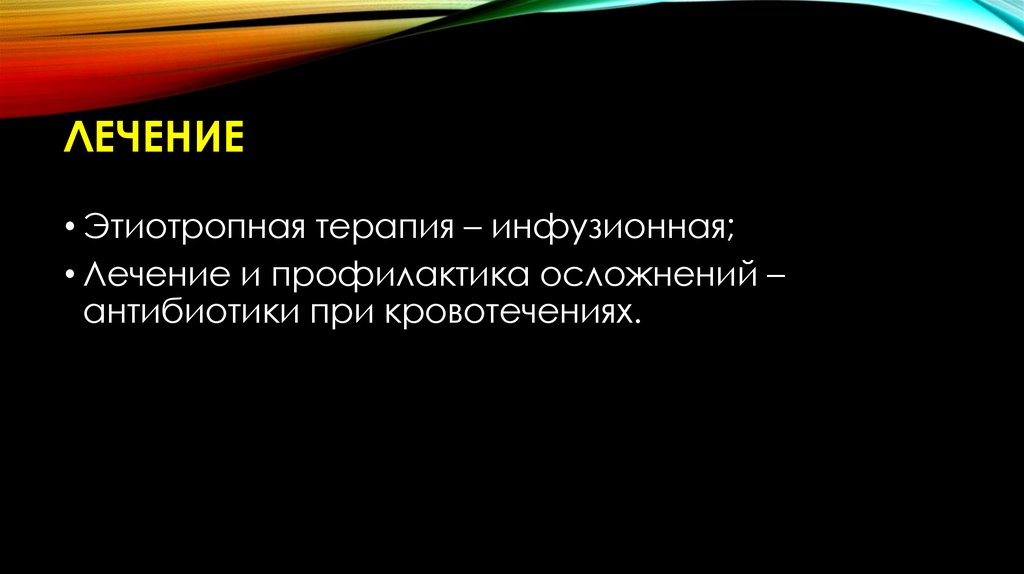 ЛЕЧЕНИЕ

• Этиотропная терапия – инфузионная;
• Лечение и профилактика осложнений – антибиотики при кровотечениях.